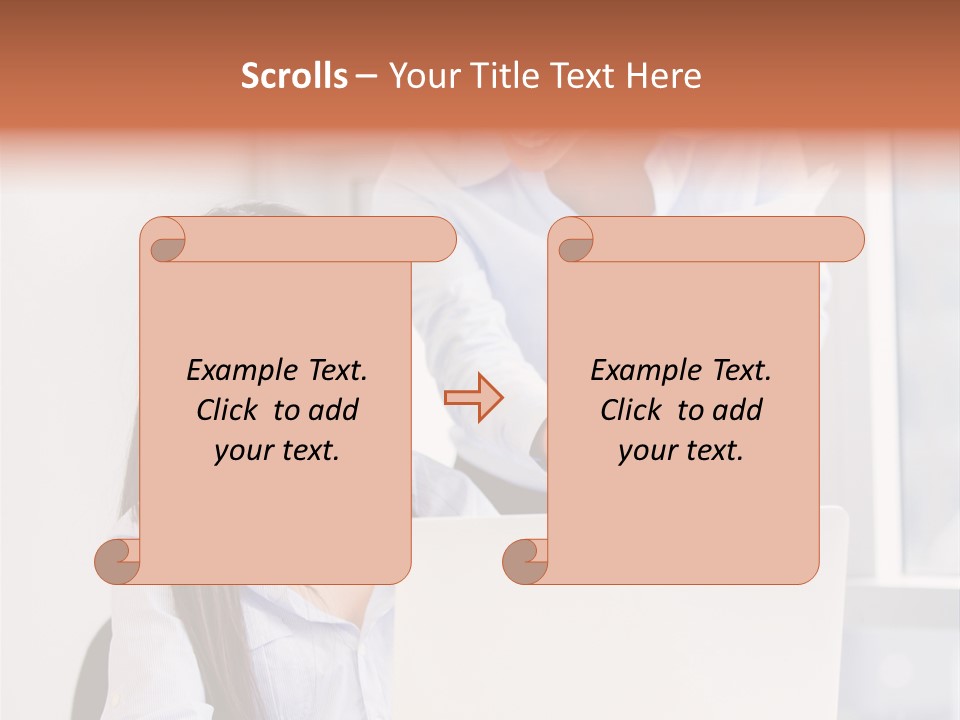 Scrolls – Your Title Text Here

Example Text. Click to add your text.

Example Text. Click to add your text.